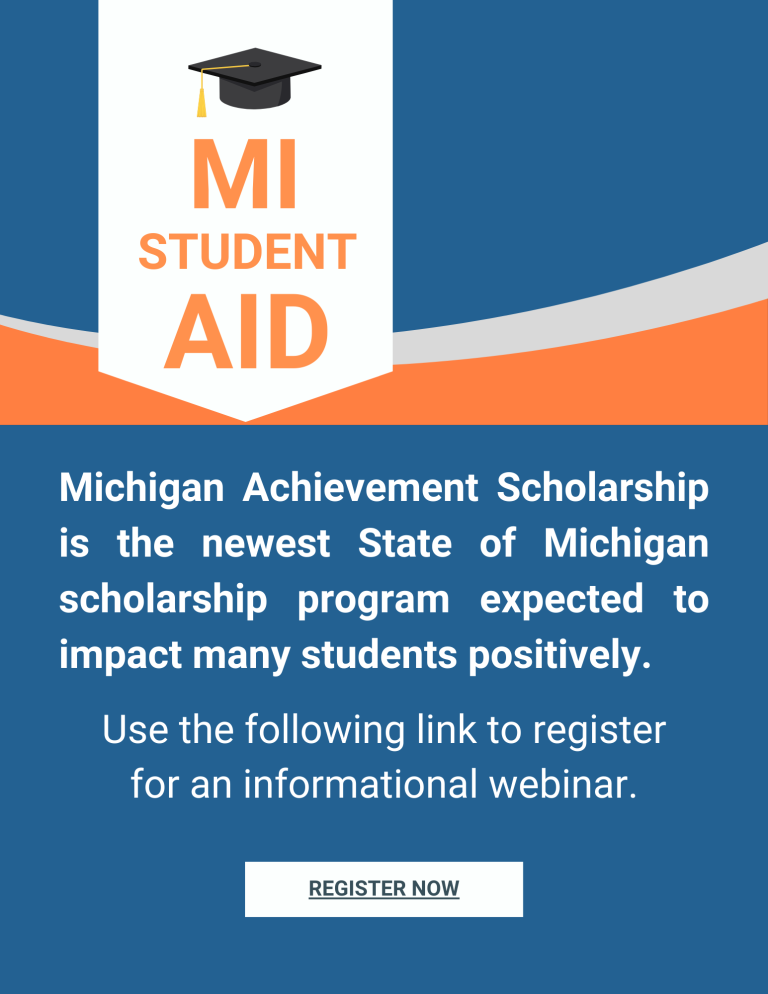 MI
STUDENT
AID

Michigan Achievement Scholarship is the newest State of Michigan scholarship program expected to impact many students positively.

Use the following link to register for an informational webinar.

REGISTER NOW